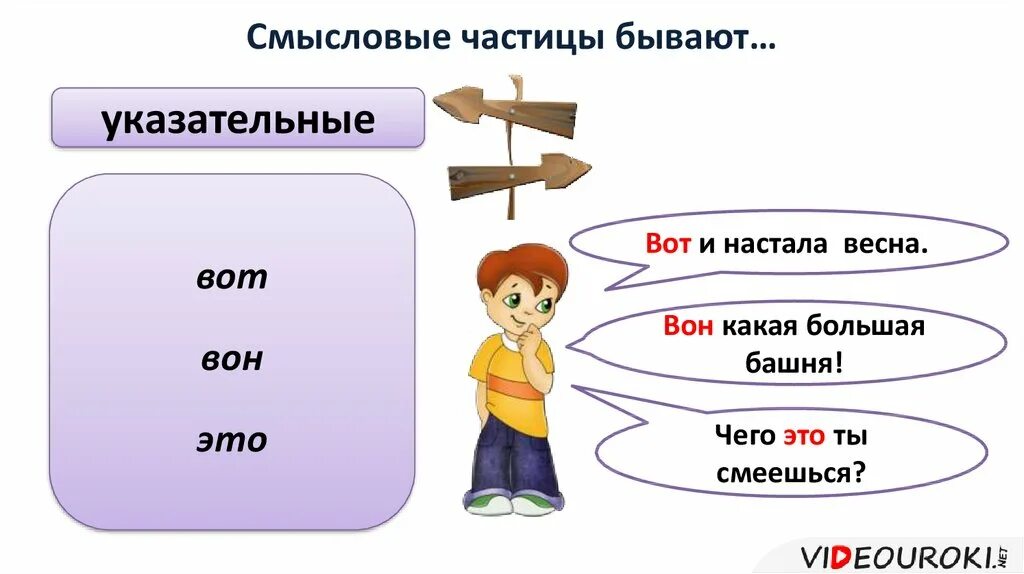 Смысловые частицы бывают…

указательные

вот

вон

это

Вот и настала весна.

Вон какая большая башня!

Чего это ты смеешься?

VIDEOUROKI.NET